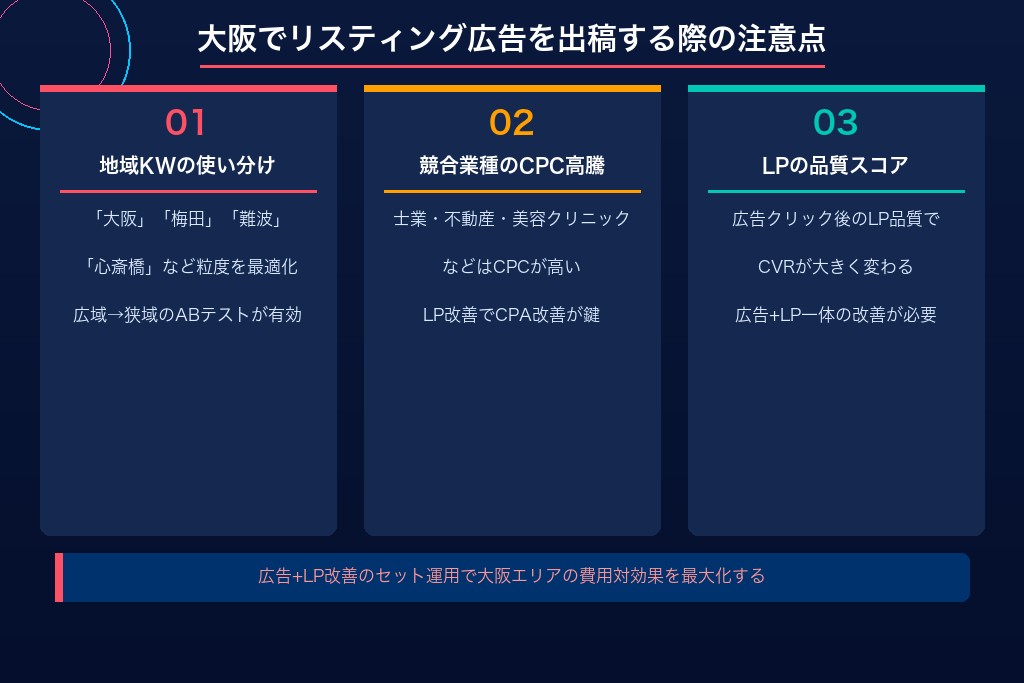 大阪でリスティング広告を出稿する際の注意点

01

地域KWの使い分け

「大阪」「梅田」「難波」

「心斎橋」など粒度を最適化

広域→狭域のABテストが有効

02

競合業種のCPC高騰

士業・不動産・美容クリニック

などはCPCが高い

LP改善でCPA改善が鍵

03

LPの品質スコア

広告クリック後のLP品質で

CVRが大きく変わる

広告+LP一体の改善が必要

広告+LP改善のセット運用で大阪エリアの費用対効果を最大化する